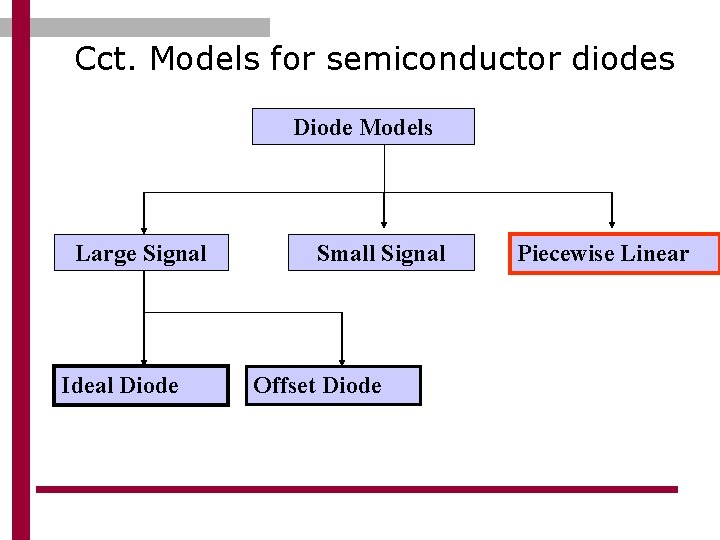 Cct. Models for semiconductor diodes

Diode Models

Large Signal

Small Signal

Piecewise Linear

Ideal Diode

Offset Diode